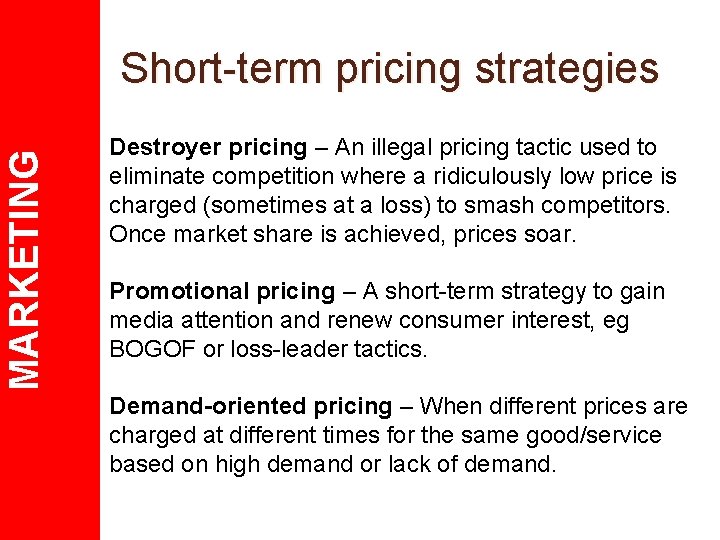 MARKETING

Short-term pricing strategies

Destroyer pricing – An illegal pricing tactic used to eliminate competition where a ridiculously low price is charged (sometimes at a loss) to smash competitors. Once market share is achieved, prices soar.

Promotional pricing – A short-term strategy to gain media attention and renew consumer interest, eg BOGOF or loss-leader tactics.

Demand-oriented pricing – When different prices are charged at different times for the same good/service based on high demand or lack of demand.